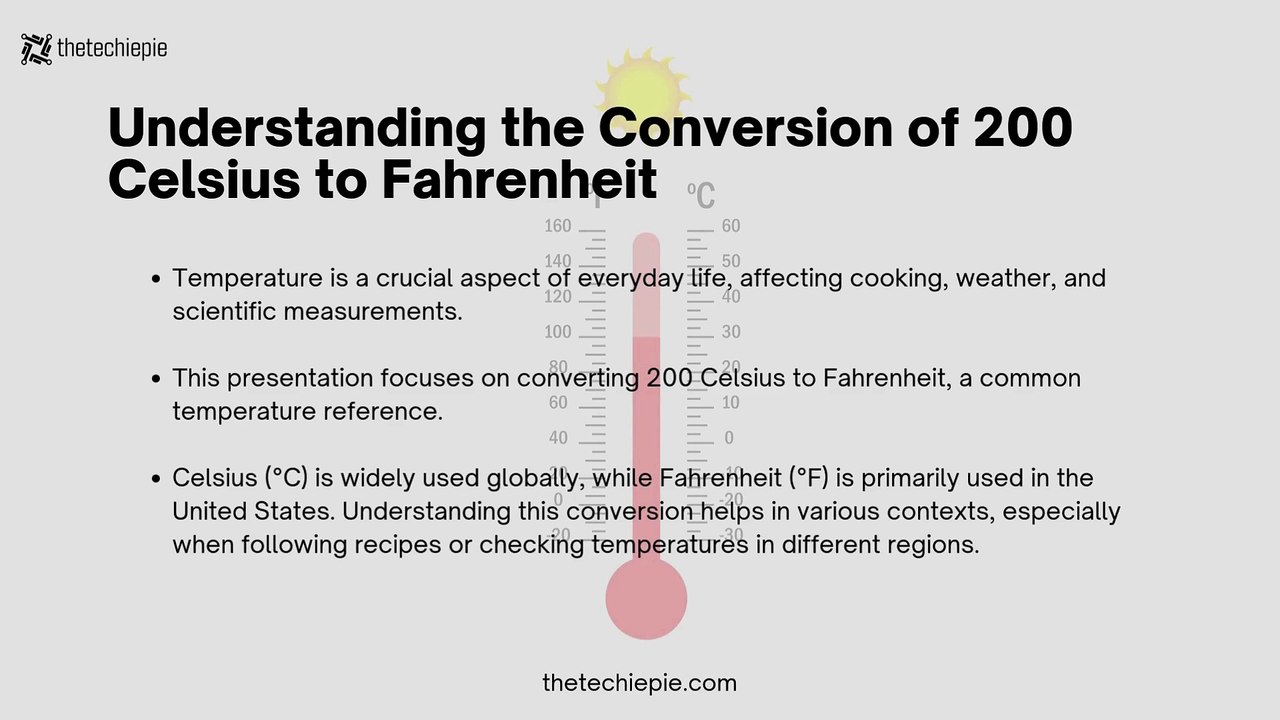 thetechiepie

Understanding the Conversion of 200 Celsius to Fahrenheit

°C

160
140
120
100
80
60
40
0
-20

60
50
40
30
20
10
0
-10
-20
-30

- Temperature is a crucial aspect of everyday life, affecting cooking, weather, and scientific measurements.
- This presentation focuses on converting 200 Celsius to Fahrenheit, a common temperature reference.
- Celsius (°C) is widely used globally, while Fahrenheit (°F) is primarily used in the United States. Understanding this conversion helps in various contexts, especially when following recipes or checking temperatures in different regions.

thetechiepie.com